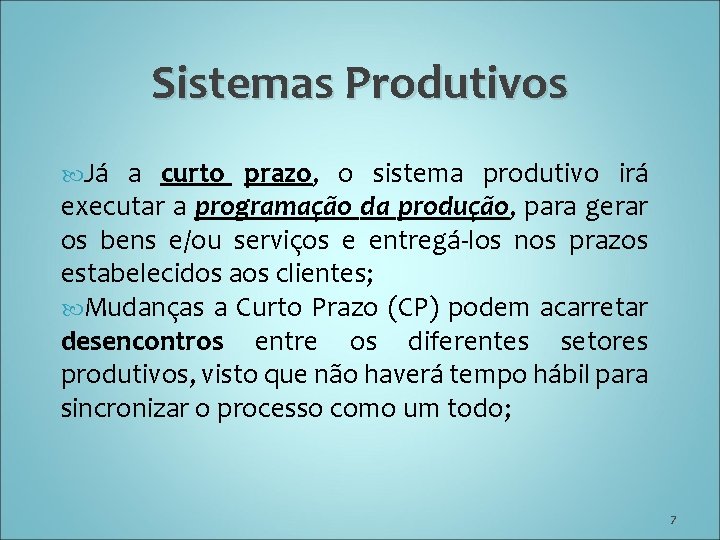 Sistemas Produtivos

Já a curto prazo, o sistema produtivo irá executar a programação da produção, para gerar os bens e/ou serviços e entregá-los nos prazos estabelecidos aos clientes;

Mudanças a Curto Prazo (CP) podem acarretar desencontros entre os diferentes setores produtivos, visto que não haverá tempo hábil para sincronizar o processo como um todo;

7